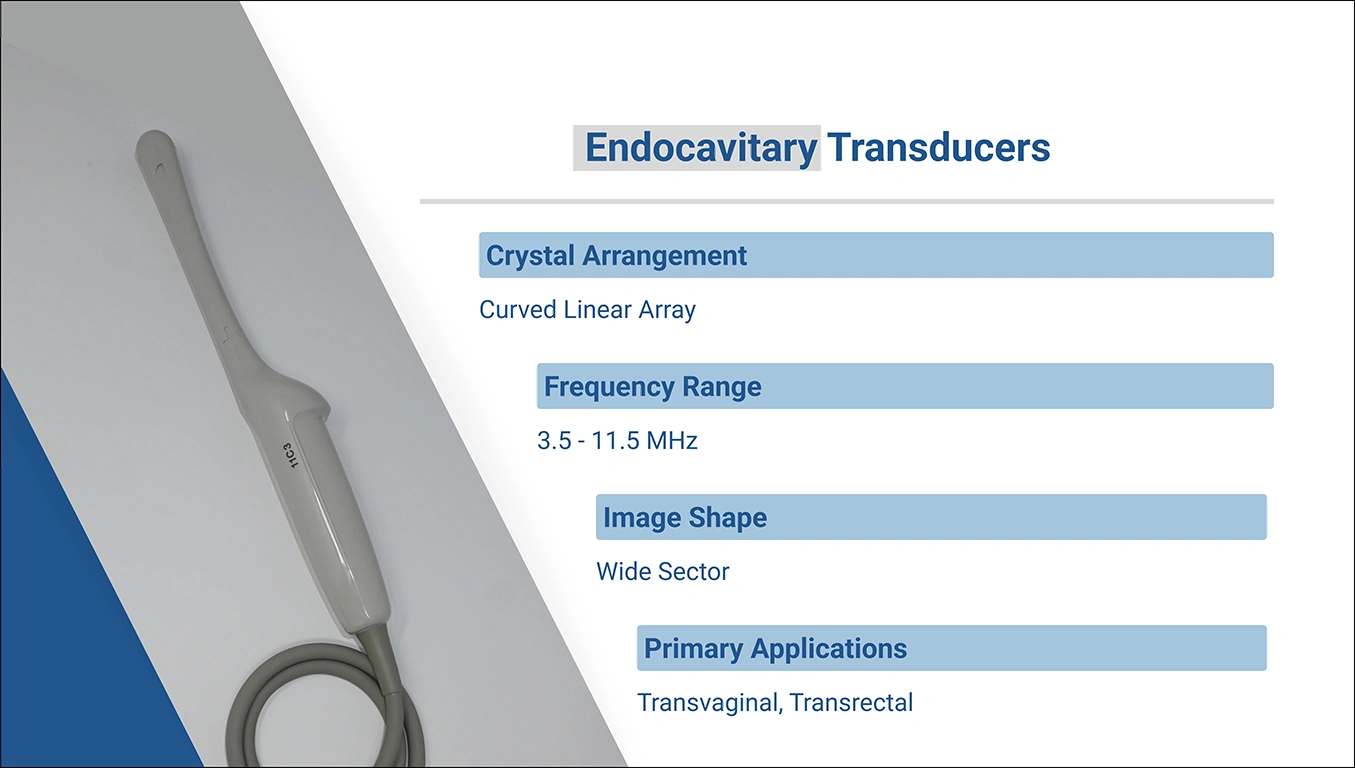 11C3

Endocavitary Transducers

Crystal Arrangement

Curved Linear Array

Frequency Range

3.5 - 11.5 MHz

Image Shape

Wide Sector

Primary Applications

Transvaginal, Transrectal